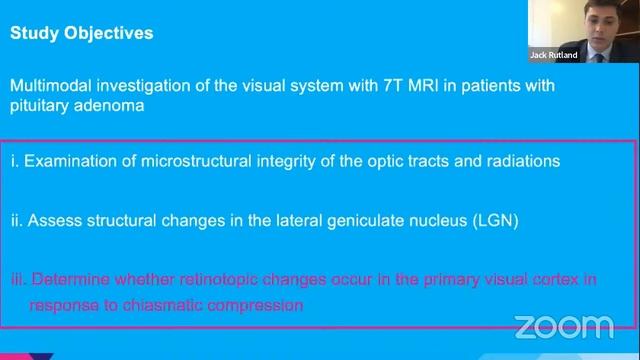 Study Objectives

Jack Rutland

Multimodal investigation of the visual system with 7T MRI in patients with pituitary adenoma

i. Examination of microstructural integrity of the optic tracts and radiations

ii. Assess structural changes in the lateral geniculate nucleus (LGN)

iii. Determine whether retinotopic changes occur in the primary visual cortex in response to chiasmatic compression

zoom